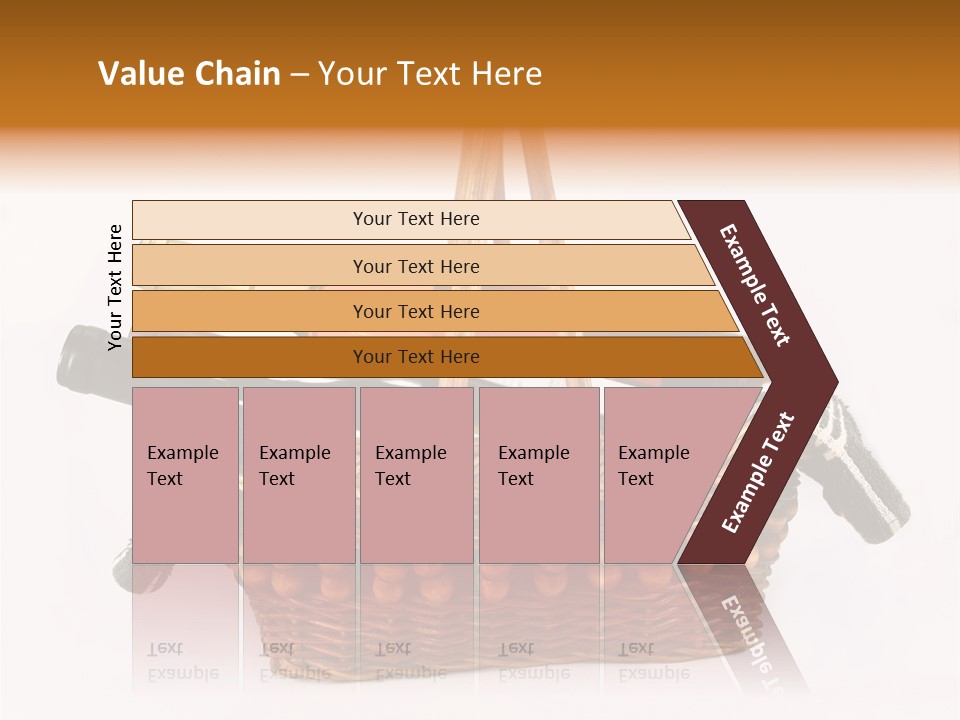 Value Chain – Your Text Here

Your Text Here

Your Text Here

Your Text Here

Your Text Here

Your Text Here

Example Text

Example Text

Example Text

Example Text

Example Text

Example Text

Example Text